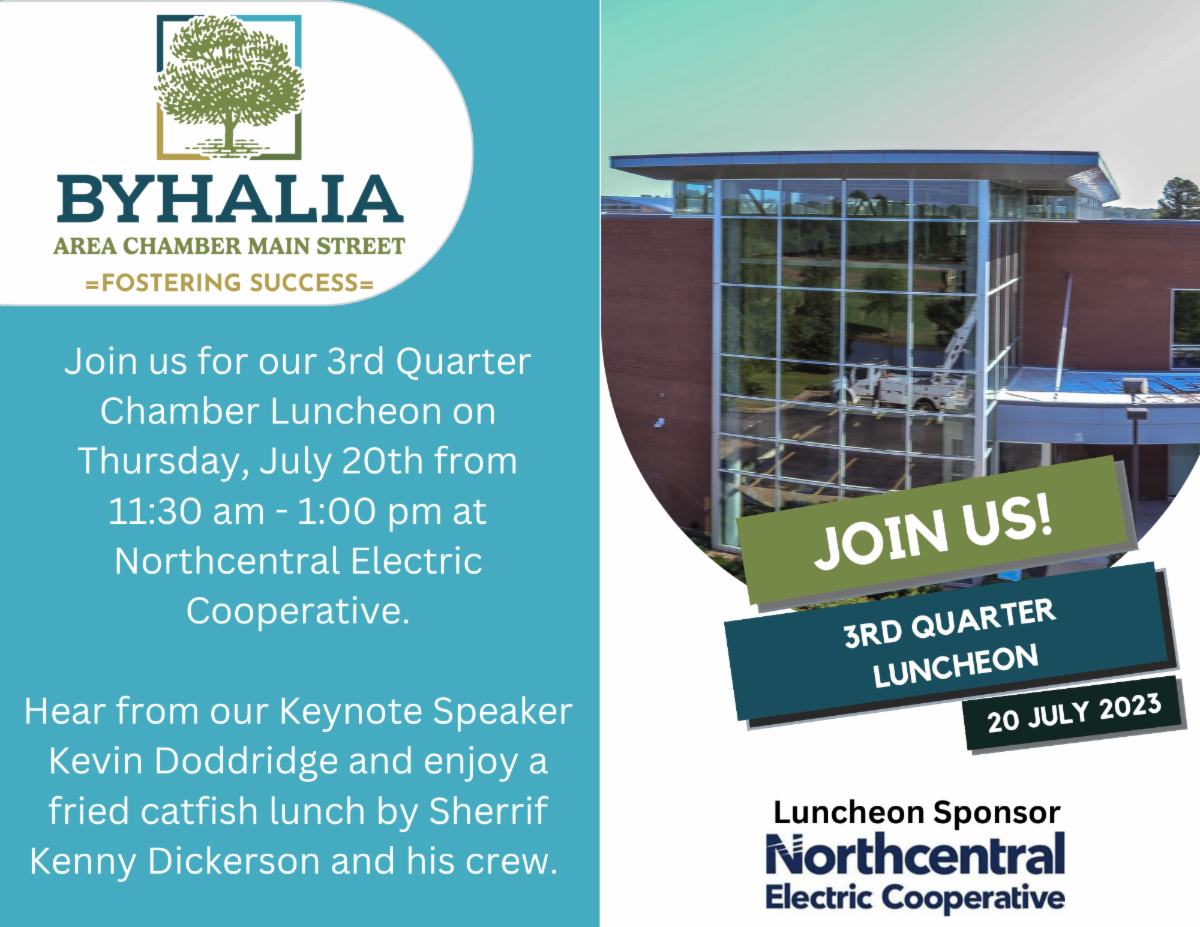 BYHALIA
AREA CHAMBER MAIN STREET
=FOSTERING SUCCESS=

Join us for our 3rd Quarter Chamber Luncheon on Thursday, July 20th from 11:30 am - 1:00 pm at Northcentral Electric Cooperative.

Hear from our Keynote Speaker Kevin Doddridge and enjoy a fried catfish lunch by Sherrif Kenny Dickerson and his crew.

JOIN US!

3RD QUARTER LUNCHEON

20 JULY 2023

Luncheon Sponsor
Northcentral
Electric Cooperative